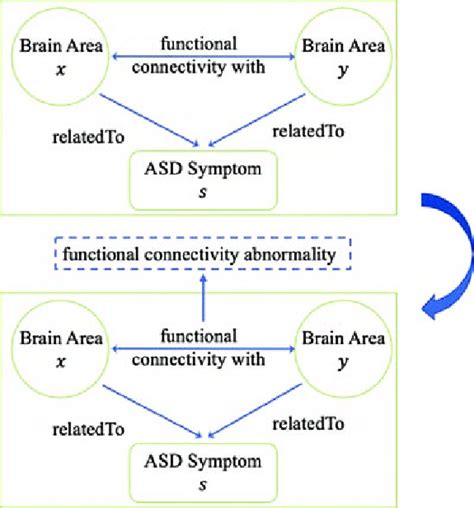 Brain Area
$x$

functional connectivity with

Brain Area
$y$

relatedTo

relatedTo

ASD Symptom
$s$

functional connectivity abnormality

Brain Area
$x$

functional connectivity with

Brain Area
$y$

relatedTo

relatedTo

ASD Symptom
$s$